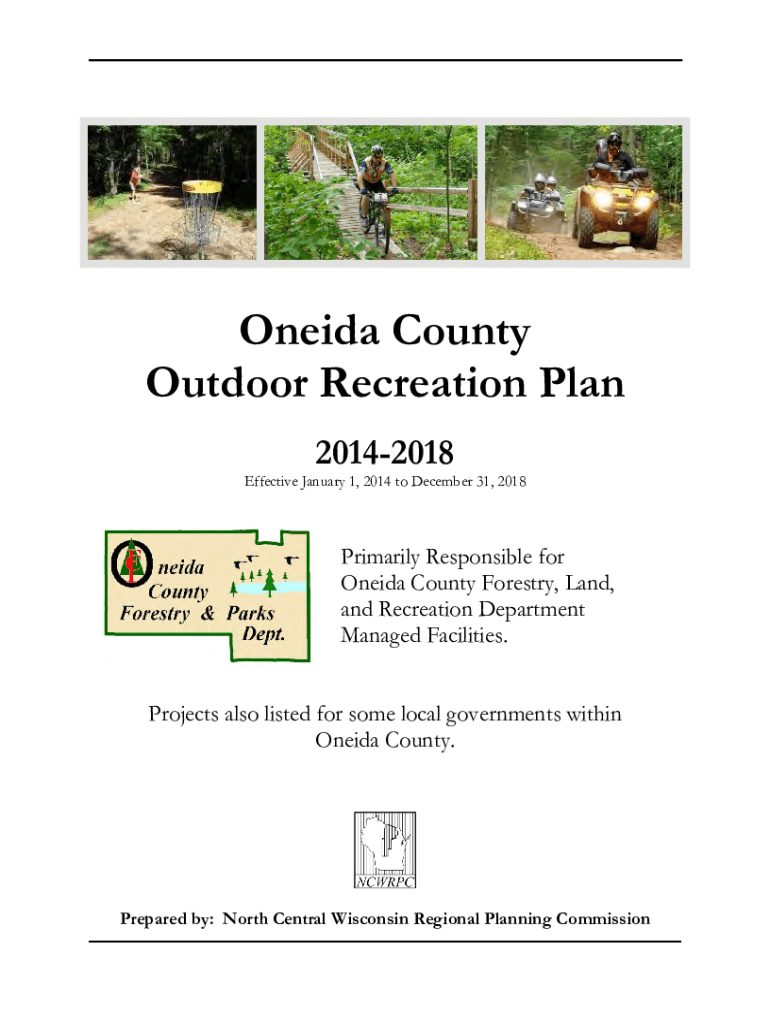 Oneida County
Outdoor Recreation Plan

2014-2018

Effective January 1, 2014 to December 31, 2018

Oneida County Forestry & Parks Dept.

Primarily Responsible for Oneida County Forestry, Land, and Recreation Department Managed Facilities.

Projects also listed for some local governments within Oneida County.

NCWRPC

Prepared by: North Central Wisconsin Regional Planning Commission